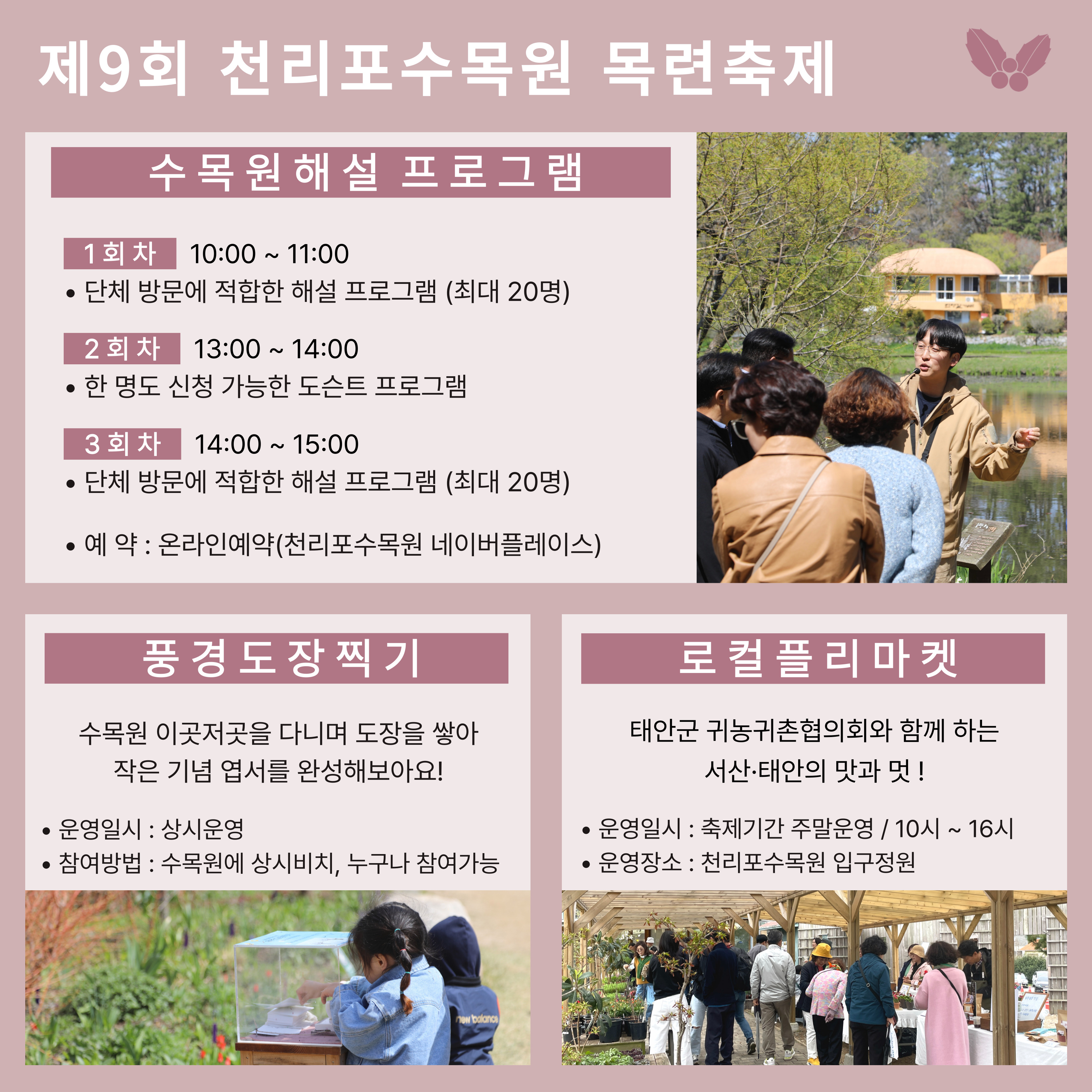 제9회 천리포수목원 목련축제

수목원해설 프로그램

1회차 10:00 ~ 11:00
• 단체 방문에 적합한 해설 프로그램 (최대 20명)

2회차 13:00 ~ 14:00
• 한 명도 신청 가능한 도슨트 프로그램

3회차 14:00 ~ 15:00
• 단체 방문에 적합한 해설 프로그램 (최대 20명)

• 예 약 : 온라인예약(천리포수목원 네이버플레이스)

풍경도장찍기

수목원 이곳저곳을 다니며 도장을 쌓아
작은 기념 엽서를 완성해보아요!

• 운영일시 : 상시운영
• 참여방법 : 수목원에 상시비치, 누구나 참여가능

new balance

로컬플리마켓

태안군 귀농귀촌협의회와 함께 하는
서산·태안의 맛과 멋 !

• 운영일시 : 축제기간 주말운영 / 10시 ~ 16시
• 운영장소 : 천리포수목원 입구정원